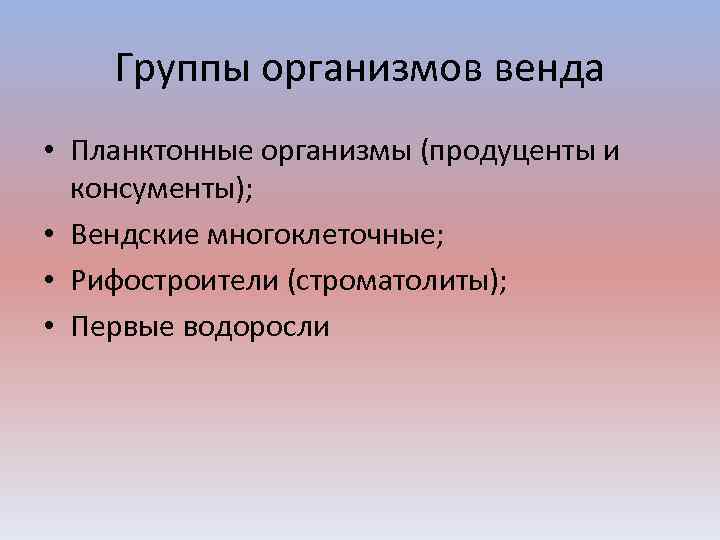 Группы организмов венда

• Планктонные организмы (продуценты и консументы);
• Вендские многоклеточные;
• Рифостроители (строматолиты);
• Первые водоросли